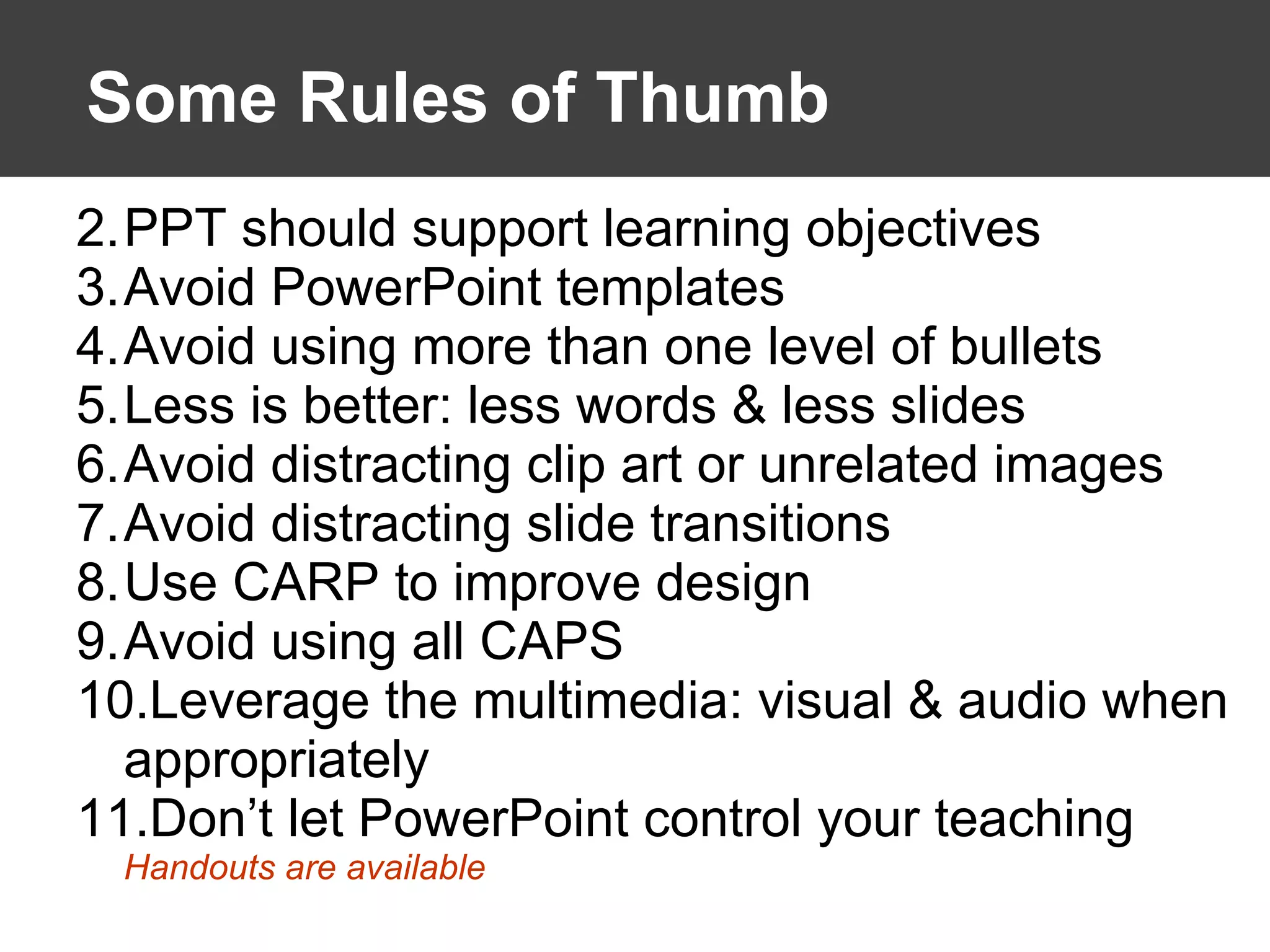 Some Rules of Thumb

2. PPT should support learning objectives
3. Avoid PowerPoint templates
4. Avoid using more than one level of bullets
5. Less is better: less words & less slides
6. Avoid distracting clip art or unrelated images
7. Avoid distracting slide transitions
8. Use CARP to improve design
9. Avoid using all CAPS
10. Leverage the multimedia: visual & audio when appropriately
11. Don’t let PowerPoint control your teaching

Handouts are available